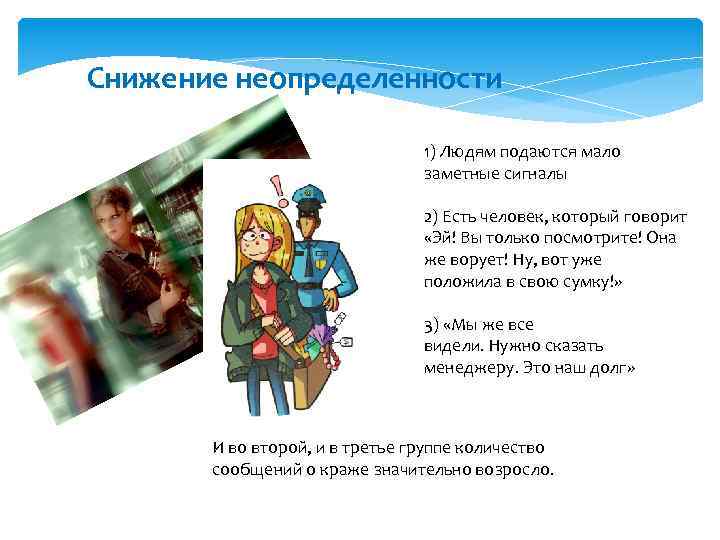 Снижение неопределенности

1) Людям подаются мало заметные сигналы

2) Есть человек, который говорит «Эй! Вы только посмотрите! Она же ворует! Ну, вот уже положила в свою сумку!»

3) «Мы же все видели. Нужно сказать менеджеру. Это наш долг»

И во второй, и в третье группе количество сообщений о краже значительно возросло.